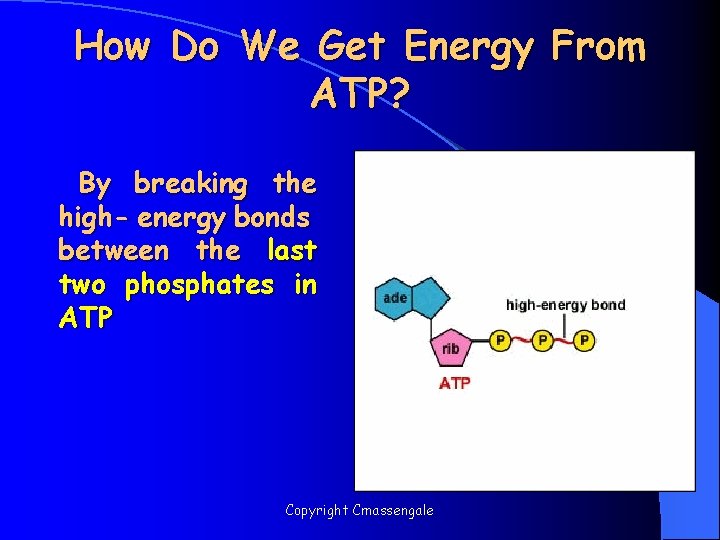 How Do We Get Energy From ATP?

By breaking the high- energy bonds between the last two phosphates in ATP

ade

high-energy bond

rib

P

P

P

ATP

Copyright Cmassengale